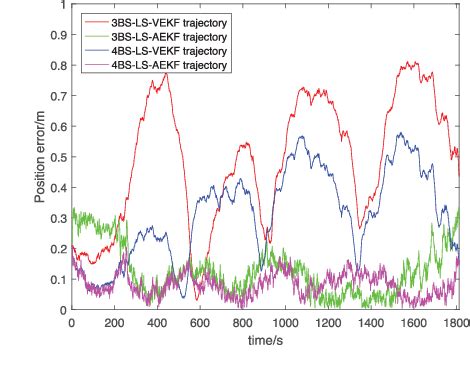 3BS-LS-VEKF trajectory
3BS-LS-AEKF trajectory
4BS-LS-VEKF trajectory
4BS-LS-AEKF trajectory

Position error/m

1
0.9
0.8
0.7
0.6
0.5
0.4
0.3
0.2
0.1
0

0 200 400 600 800 1000 1200 1400 1600 1800

time/s